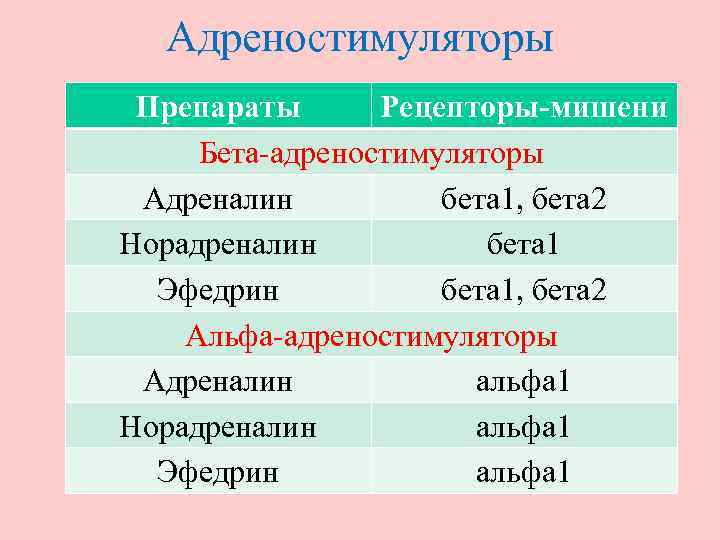 Адреностимуляторы

| Препараты | Рецепторы-мишени |
|---|---|
| Бета-адреностимуляторы | |
| Адреналин | бета1, бета2 |
| Норадреналин | бета1 |
| Эфедрин | бета1, бета2 |
| Альфа-адреностимуляторы | |
| Адреналин | альфа1 |
| Норадреналин | альфа1 |
| Эфедрин | альфа1 |